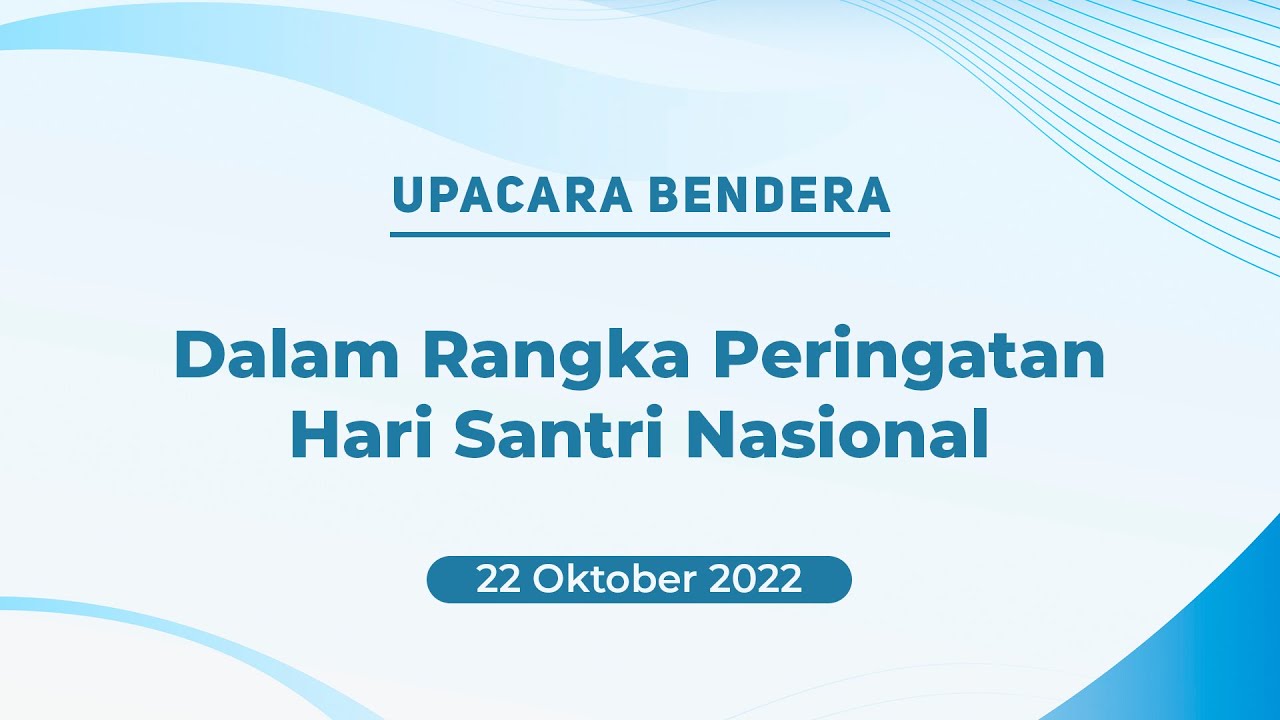 UPACARA BENDERA

Dalam Rangka Peringatan Hari Santri Nasional

22 Oktober 2022